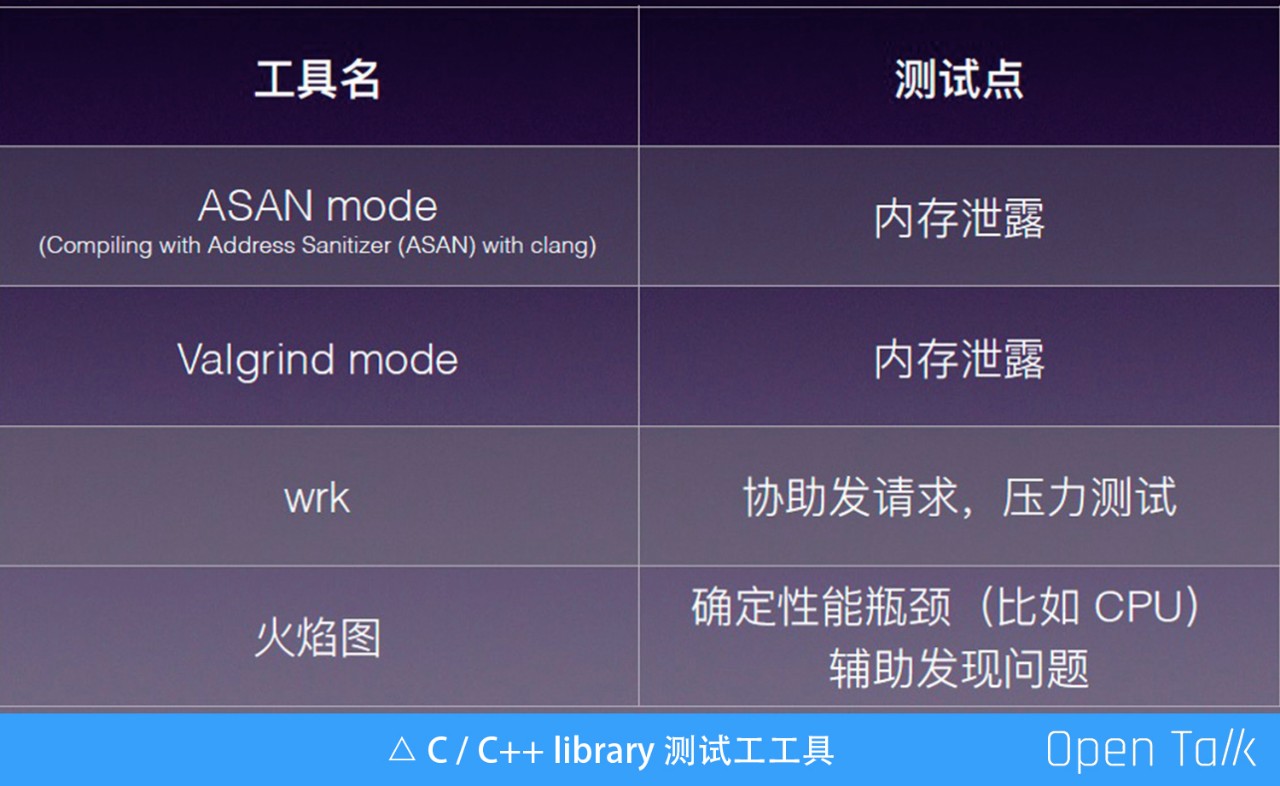 | 工具名 | 测试点 |
|---|---|
| ASAN mode (Compiling with Address Sanitizer (ASAN) with clang) | 内存泄露 |
| Valgrind mode | 内存泄露 |
| wrk | 协助发请求，压力测试 |
| 火焰图 | 确定性能瓶颈（比如 CPU）辅助发现问题 |

△ C / C++ library 测试工工具

Open Talk